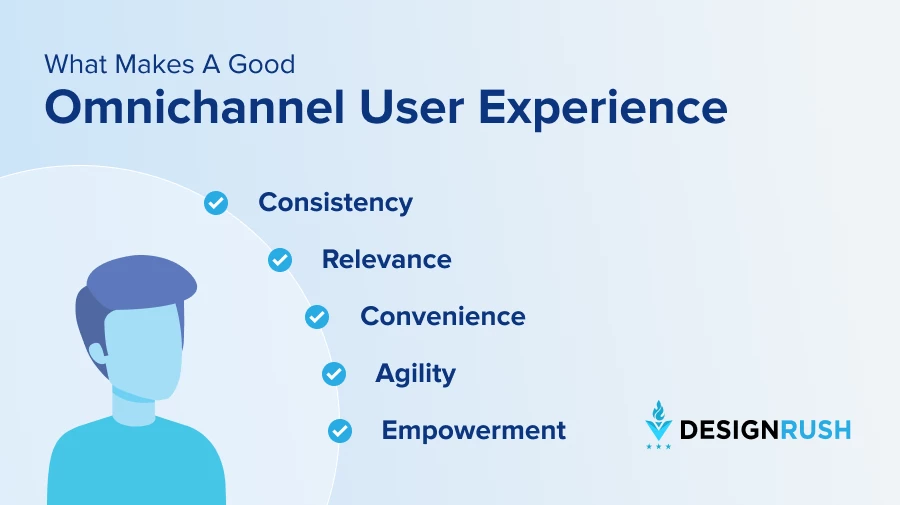 What Makes A Good
Omnichannel User Experience

Consistency

Relevance

Convenience

Agility

Empowerment

DESIGNRUSH